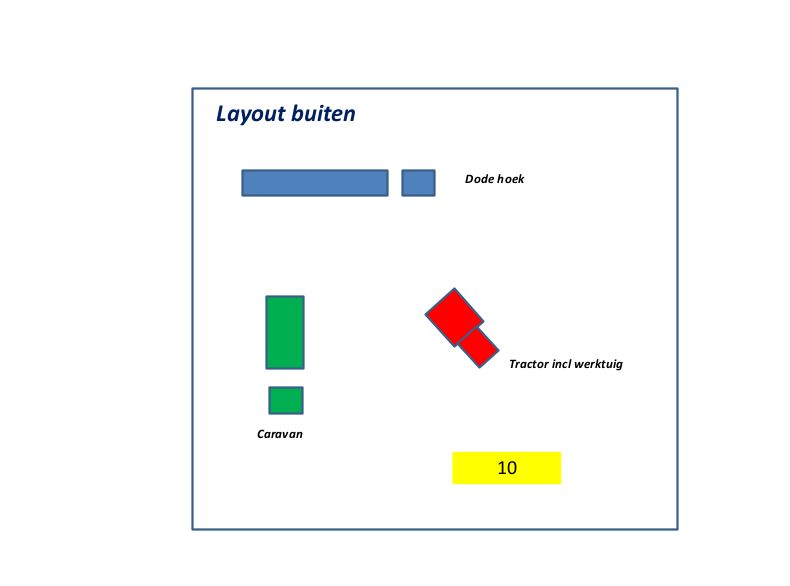 Layout buiten

Dode hoek

Tractor incl werktuig

Caravan

10